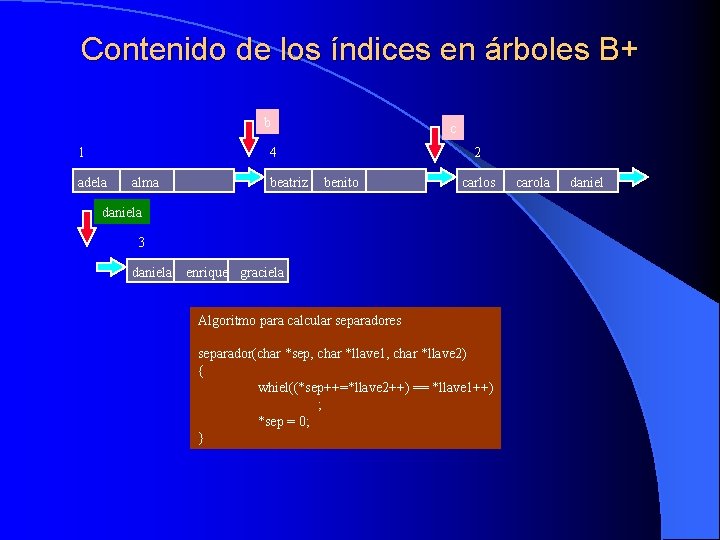 Contenido de los índices en árboles B+

b

c

1

4

2

adela alma

beatriz benito

carlos carola daniel

daniela

3

daniela enrique graciela

Algoritmo para calcular separadores

separador(char *sep, char *llave1, char *llave2)
{
whiel((*sep++=*llave2++) == *llave1++)
;
*sep = 0;
}